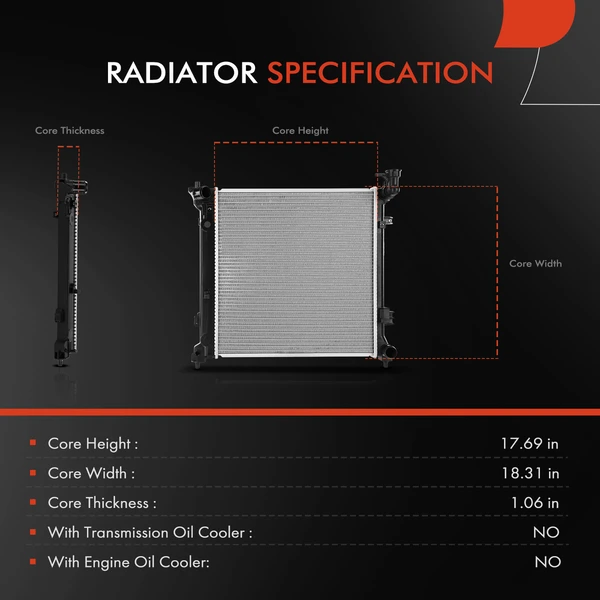 RADIATOR SPECIFICATION

Core Thickness

Core Height

Core Width

| | |
|---|---|
| Core Height : | 17.69 in |
| Core Width : | 18.31 in |
| Core Thickness : | 1.06 in |
| With Transmission Oil Cooler : | NO |
| With Engine Oil Cooler: | NO |